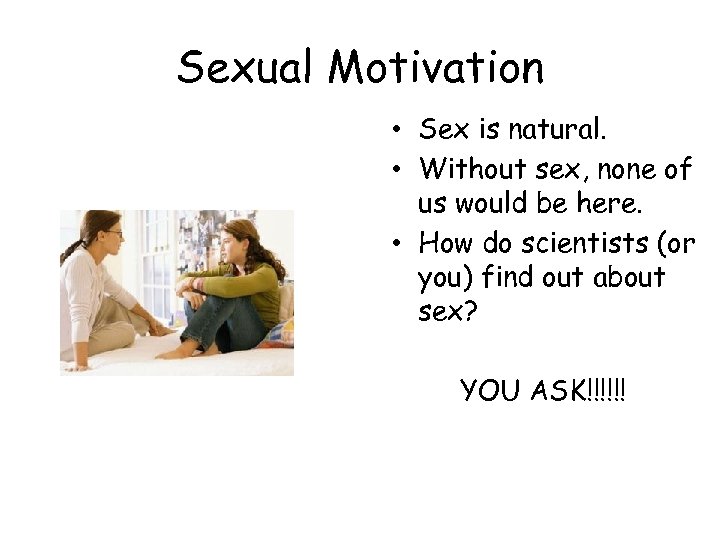 Sexual Motivation

• Sex is natural.
• Without sex, none of us would be here.
• How do scientists (or you) find out about sex?

YOU ASK!!!!!!